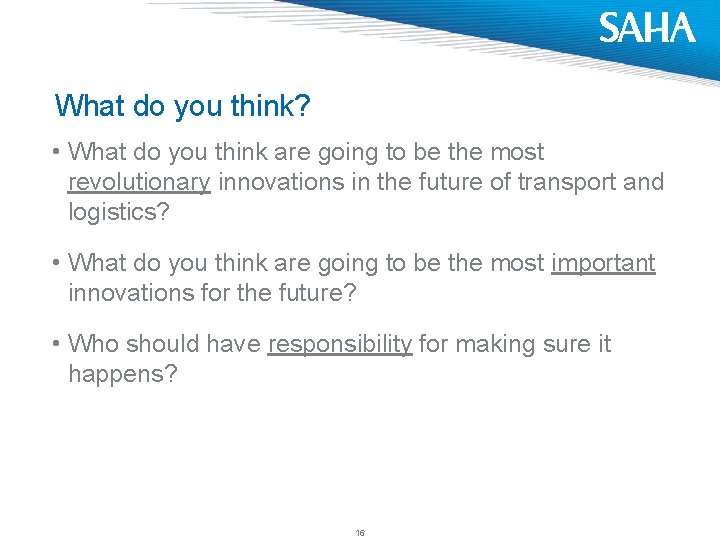 SAHA

What do you think?

• What do you think are going to be the most revolutionary innovations in the future of transport and logistics?

• What do you think are going to be the most important innovations for the future?

• Who should have responsibility for making sure it happens?

16